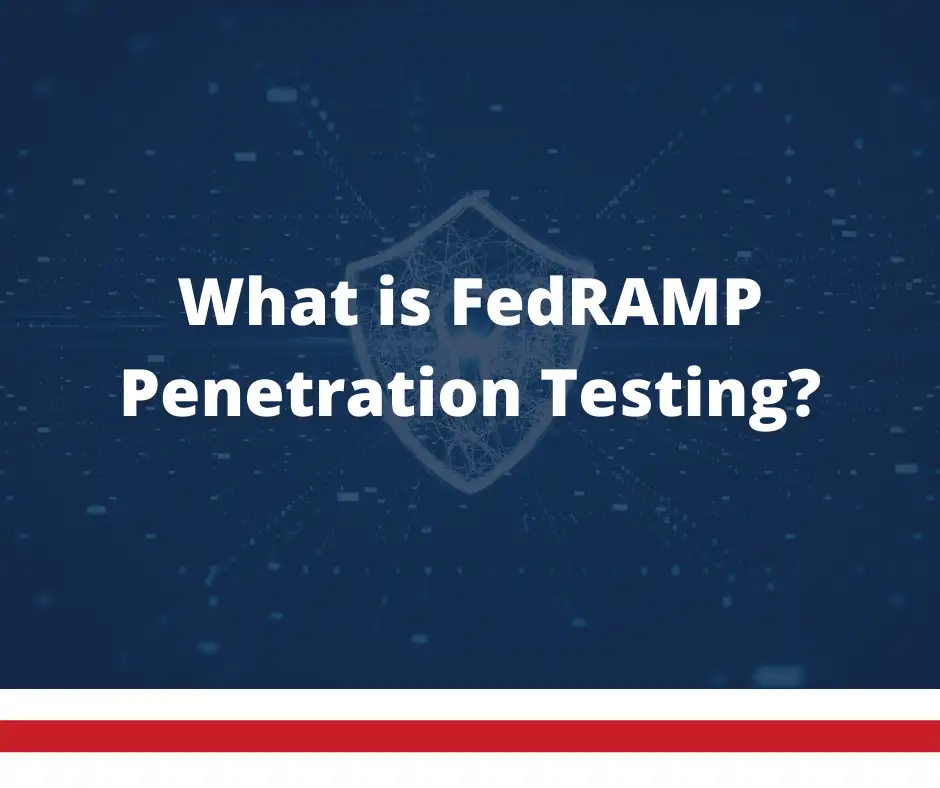 What is FedRAMP Penetration Testing?